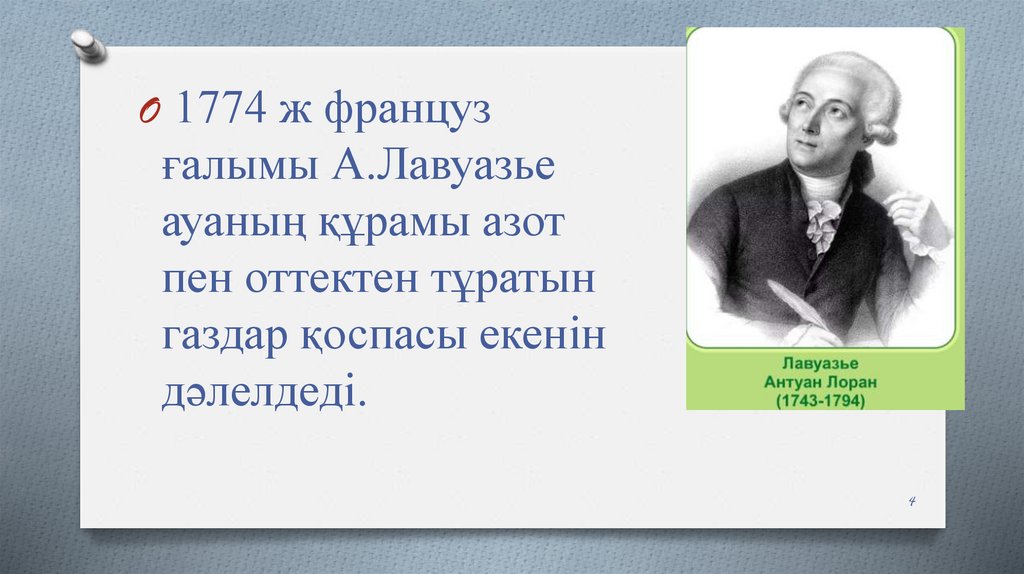 1774 ж француз ғалымы А.Лавуазье ауаның құрамы азот пен оттектен тұратын газдар қоспасы екенін дәлелдеді.

Лавуазье
Антуан Лоран
(1743-1794)

4